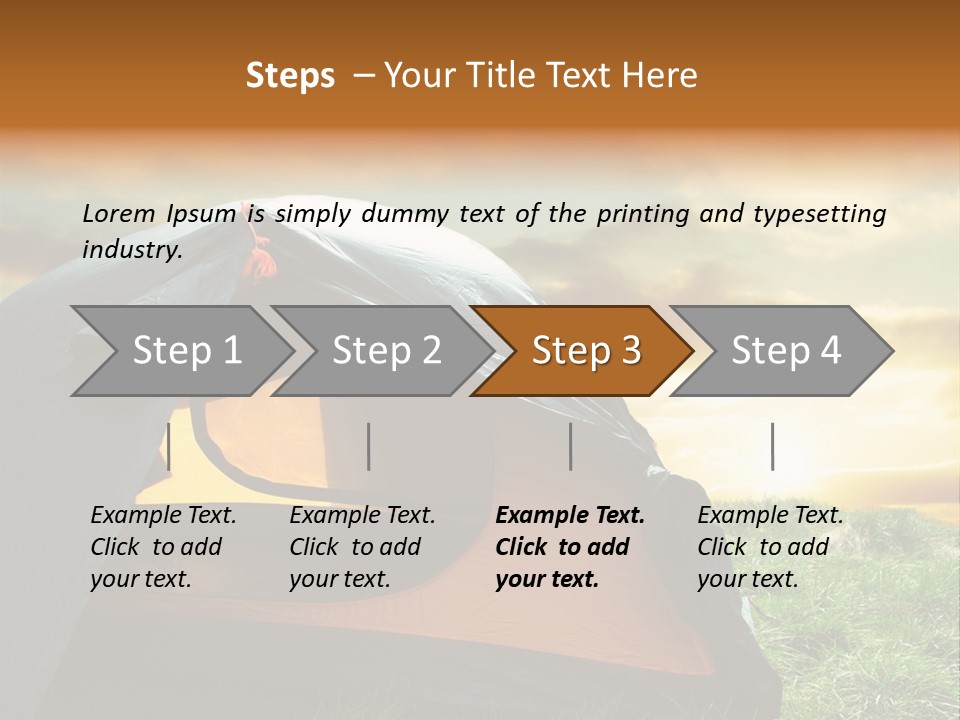 Steps – Your Title Text Here

Lorem Ipsum is simply dummy text of the printing and typesetting industry.

Step 1

Step 2

Step 3

Step 4

Example Text. Click to add your text.

Example Text. Click to add your text.

Example Text. Click to add your text.

Example Text. Click to add your text.